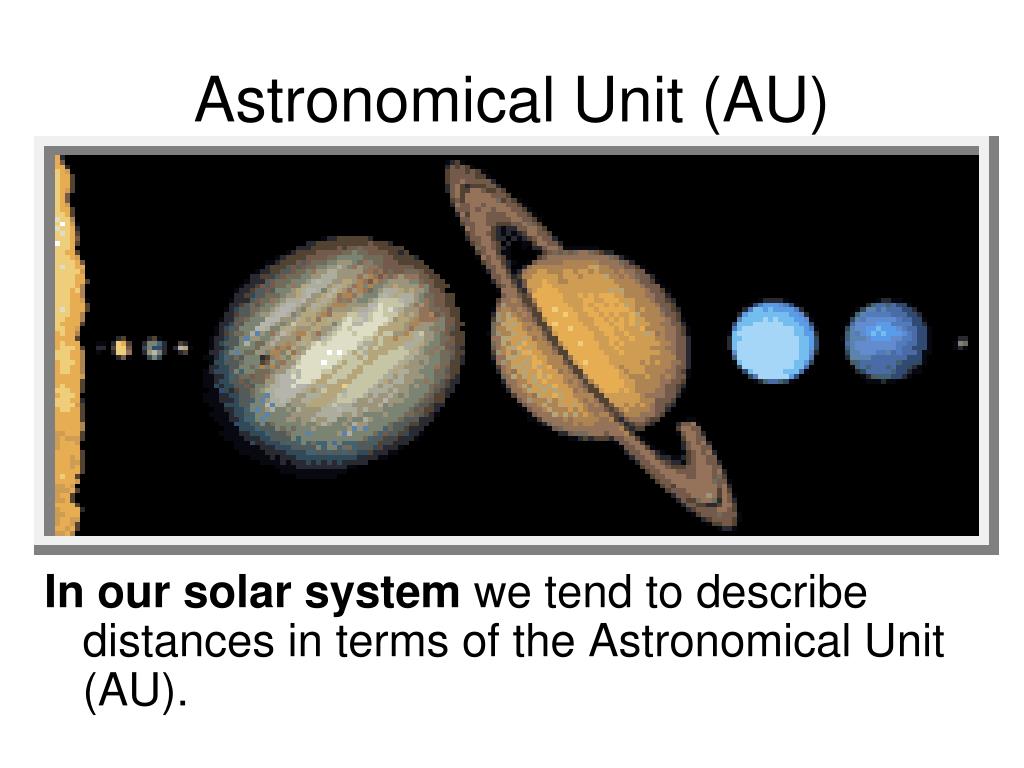 Astronomical Unit (AU)

In our solar system we tend to describe distances in terms of the Astronomical Unit (AU).